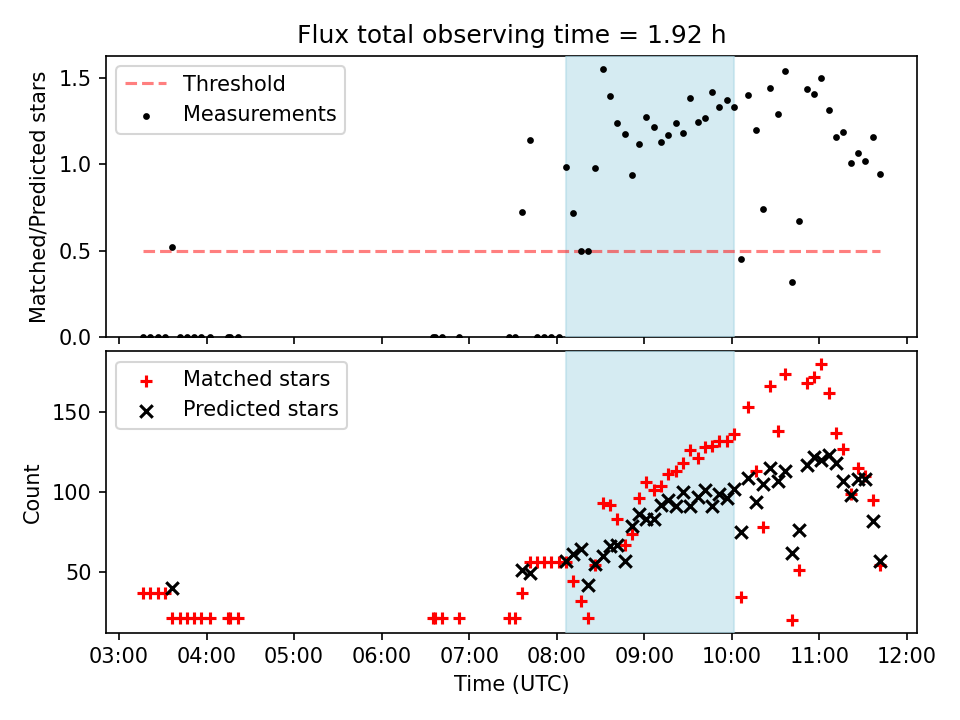 Flux total observing time = 1.92 h

Threshold
Measurements

Matched/Predicted stars

1.5
1.0
0.5
0.0

Matched stars
Predicted stars

Count

150
100
50

03:00 04:00 05:00 06:00 07:00 08:00 09:00 10:00 11:00 12:00

Time (UTC)